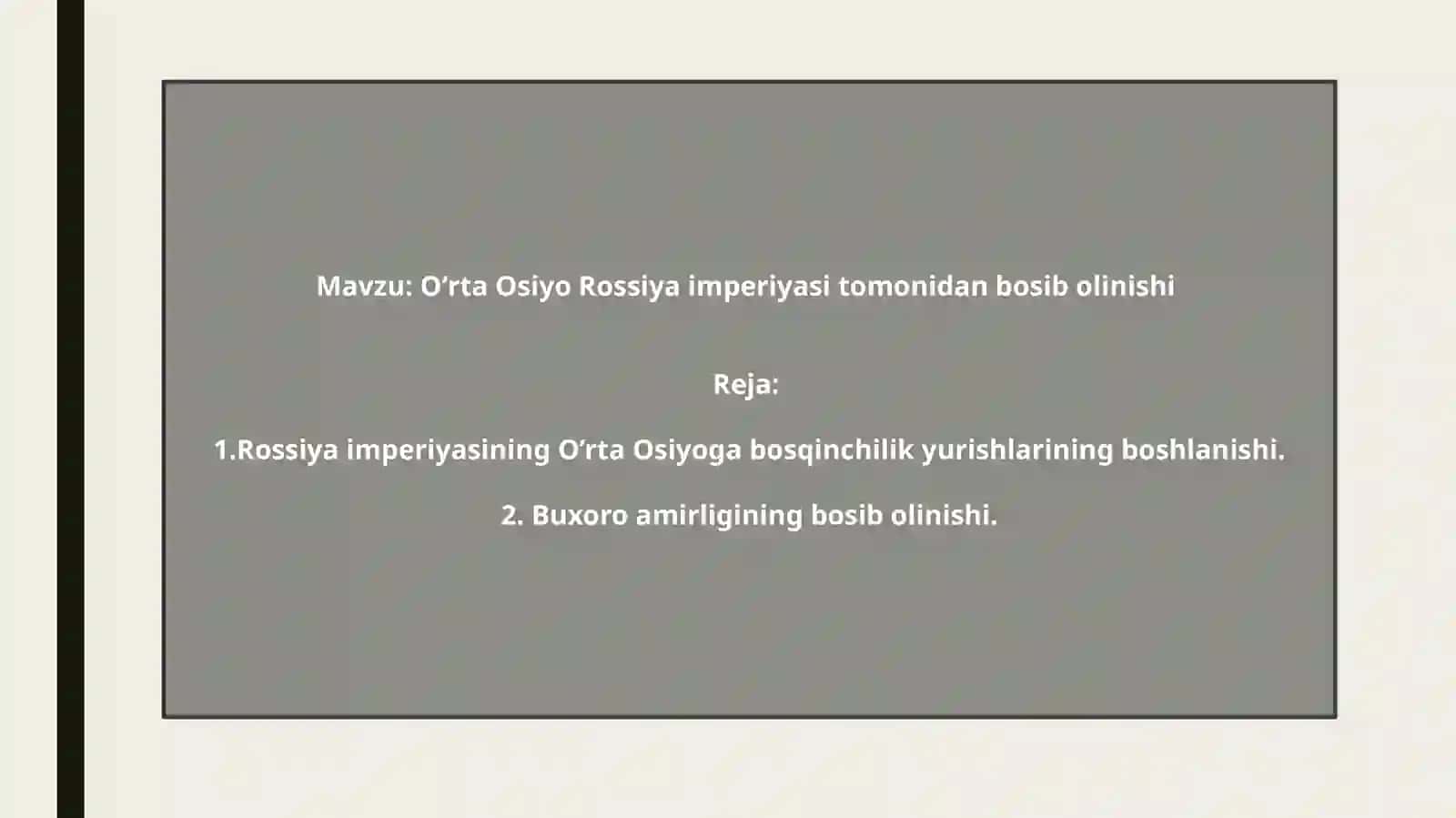 Mavzu: O’rta Osiyo Rossiya imperiyasi tomonidan bosib olinishi

Reja:

1.Rossiya imperiyasining O’rta Osiyoga bosqinchilik yurishlarining boshlanishi.

2. Buxoro amirligining bosib olinishi.